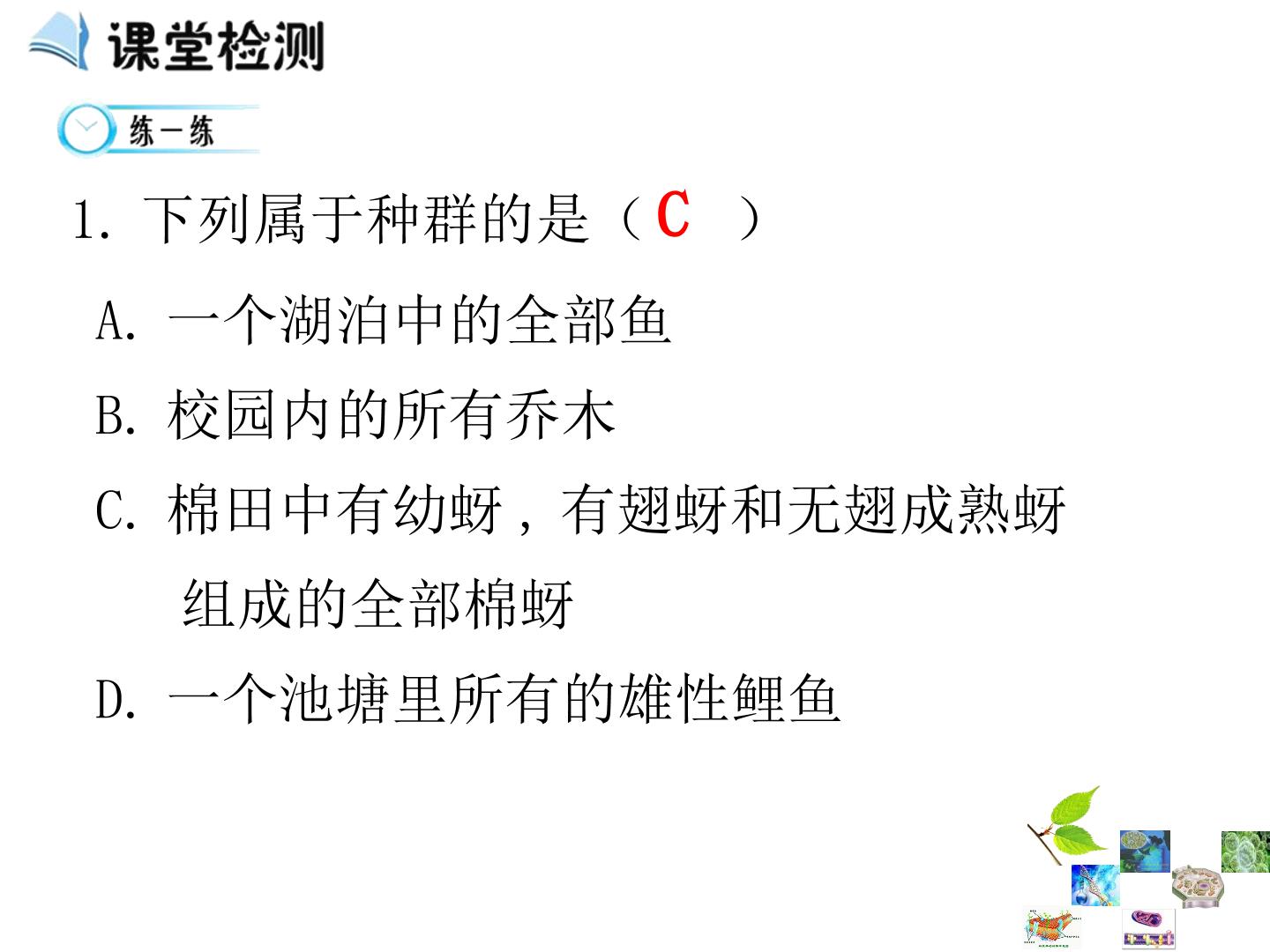 课堂检测

练一练

1. 下列属于种群的是（ C ）

A. 一个湖泊中的全部鱼

B. 校园内的所有乔木

C. 棉田中有幼蚜，有翅蚜和无翅成熟蚜组成的全部棉蚜

D. 一个池塘里所有的雄性鲤鱼